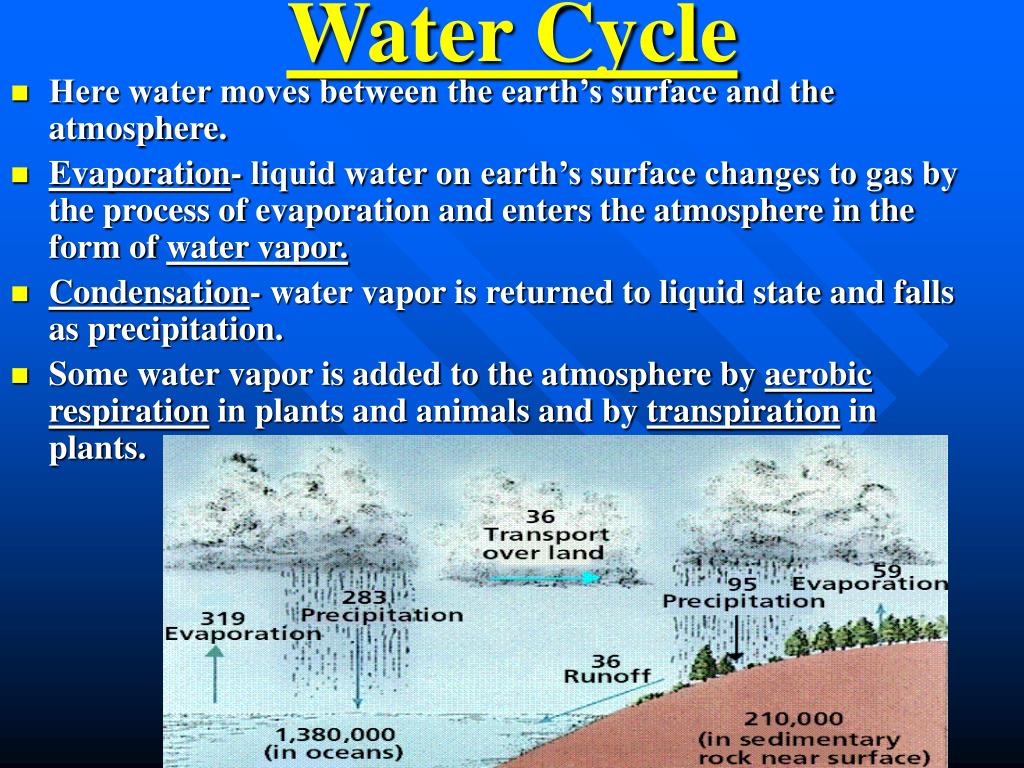 Water Cycle

Here water moves between the earth's surface and the atmosphere.

Evaporation- liquid water on earth's surface changes to gas by the process of evaporation and enters the atmosphere in the form of water vapor.

Condensation- water vapor is returned to liquid state and falls as precipitation.

Some water vapor is added to the atmosphere by aerobic respiration in plants and animals and by transpiration in plants.

36
Transport over land

283
Precipitation

319
Evaporation

95
Precipitation

59
Evaporation

36
Runoff

1,380,000
(in oceans)

210,000
(in sedimentary rock near surface)